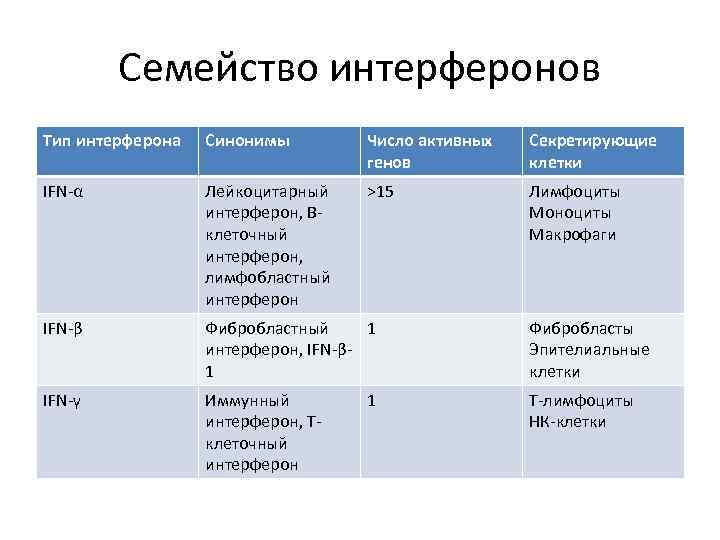 Семейство интерферонов

| Тип интерферона | Синонимы | Число активных генов | Секретирующие клетки |
|---|---|---|---|
| IFN-α | Лейкоцитарный интерферон, В-клеточный интерферон, лимфобластный интерферон | >15 | Лимфоциты Моноциты Макрофаги |
| IFN-β | Фибробластный интерферон, IFN-β-1 | 1 | Фибробласты Эпителиальные клетки |
| IFN-γ | Иммунный интерферон, Т-клеточный интерферон | 1 | Т-лимфоциты НК-клетки |